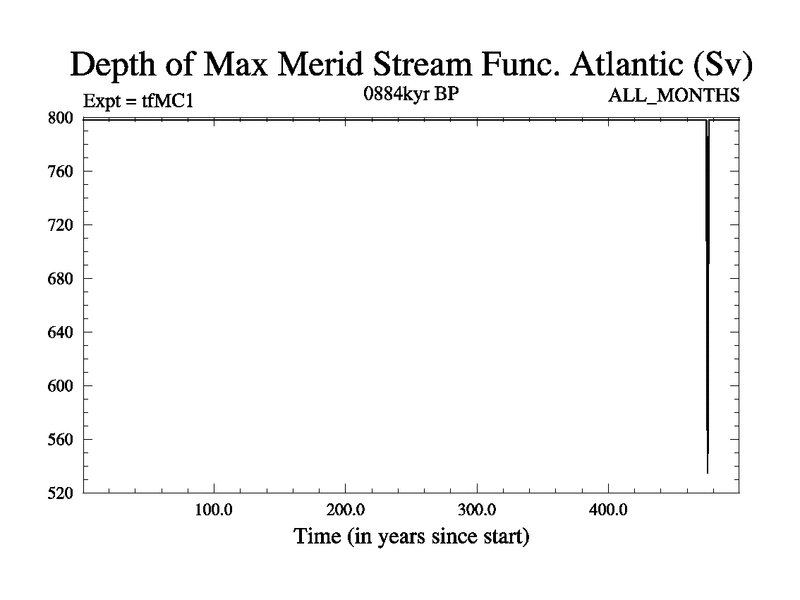 Depth of Max Merid Stream Func. Atlantic (Sv)

Expt = tfMC1
0884kyr BP
ALL_MONTHS

800
760
720
680
640
600
560
520

100.0
200.0
300.0
400.0

Time (in years since start)